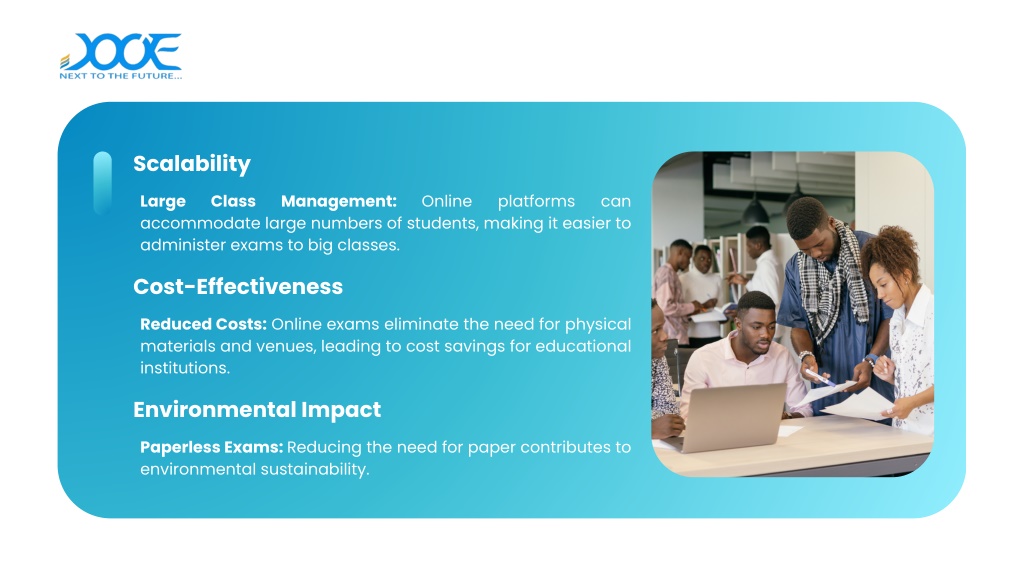 XOOE
NEXT TO THE FUTURE...

Scalability

Large Class Management: Online platforms can accommodate large numbers of students, making it easier to administer exams to big classes.

Cost-Effectiveness

Reduced Costs: Online exams eliminate the need for physical materials and venues, leading to cost savings for educational institutions.

Environmental Impact

Paperless Exams: Reducing the need for paper contributes to environmental sustainability.